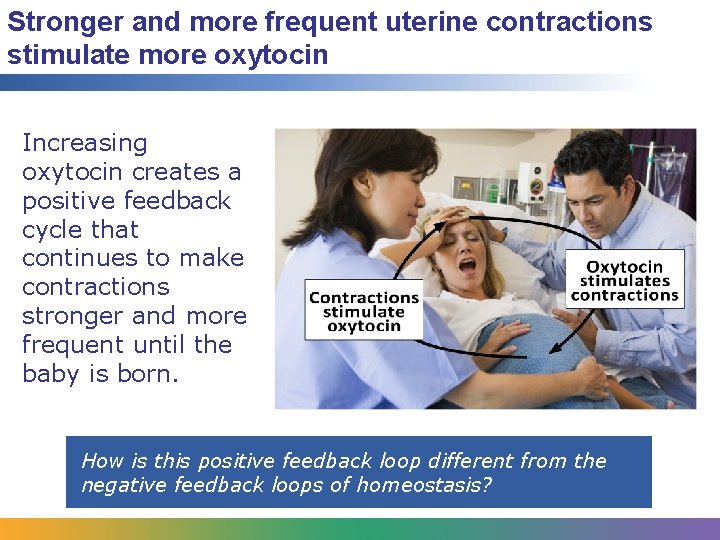 Stronger and more frequent uterine contractions stimulate more oxytocin

Increasing oxytocin creates a positive feedback cycle that continues to make contractions stronger and more frequent until the baby is born.

Contractions stimulate oxytocin

Oxytocin stimulates contractions

How is this positive feedback loop different from the negative feedback loops of homeostasis?